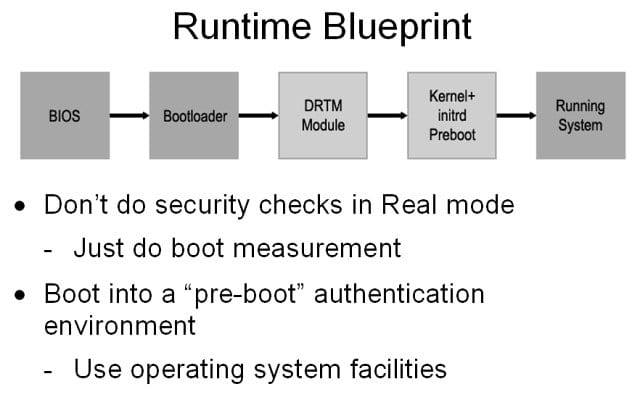 Runtime Blueprint

BIOS

Bootloader

DRTM Module

Kernel+ initrd Preboot

Running System

• Don't do security checks in Real mode

- Just do boot measurement

• Boot into a "pre-boot" authentication environment

- Use operating system facilities